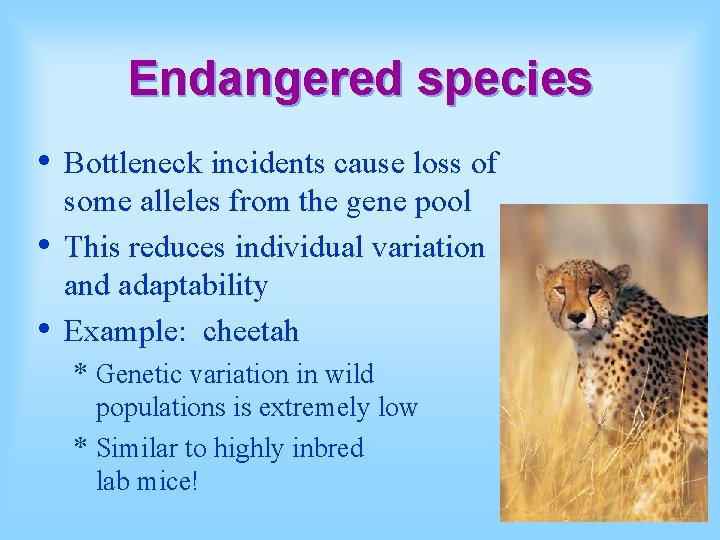 Endangered species

• Bottleneck incidents cause loss of some alleles from the gene pool
• This reduces individual variation and adaptability
• Example: cheetah
* Genetic variation in wild populations is extremely low
* Similar to highly inbred lab mice!